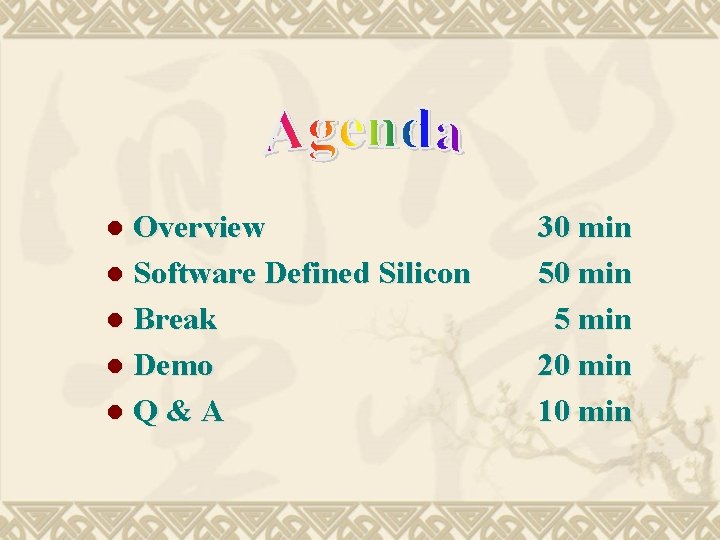 Agenda

- Overview 30 min
- Software Defined Silicon 50 min
- Break 5 min
- Demo 20 min
- Q & A 10 min